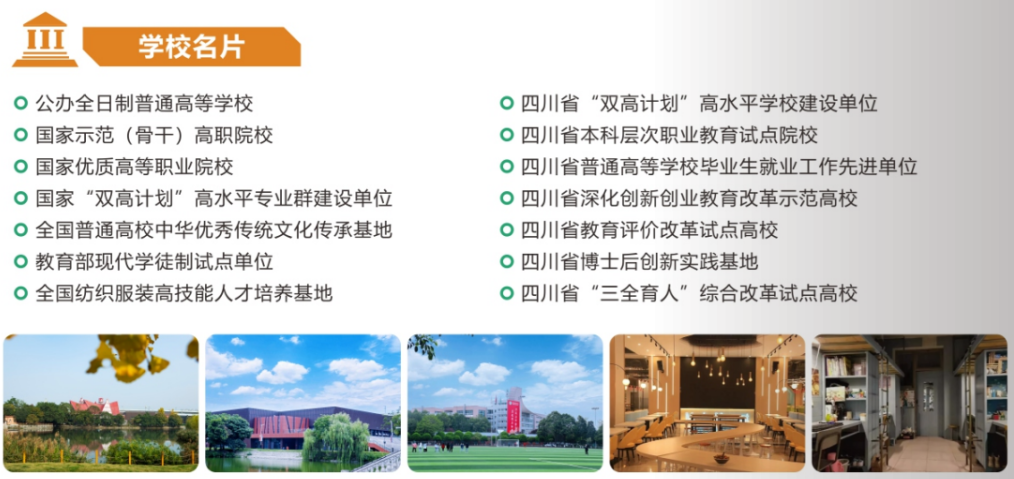 学校名片

公办全日制普通高等学校
国家示范（骨干）高职院校
国家优质高等职业院校
国家“双高计划”高水平专业群建设单位
全国普通高校中华优秀传统文化传承基地
教育部现代学徒制试点单位
全国纺织服装高技能人才培养基地

四川省“双高计划”高水平学校建设单位
四川省本科层次职业教育试点院校
四川省普通高等学校毕业生就业工作先进单位
四川省深化创新创业教育改革示范高校
四川省教育评价改革试点高校
四川省博士后创新实践基地
四川省“三全育人”综合改革试点高校